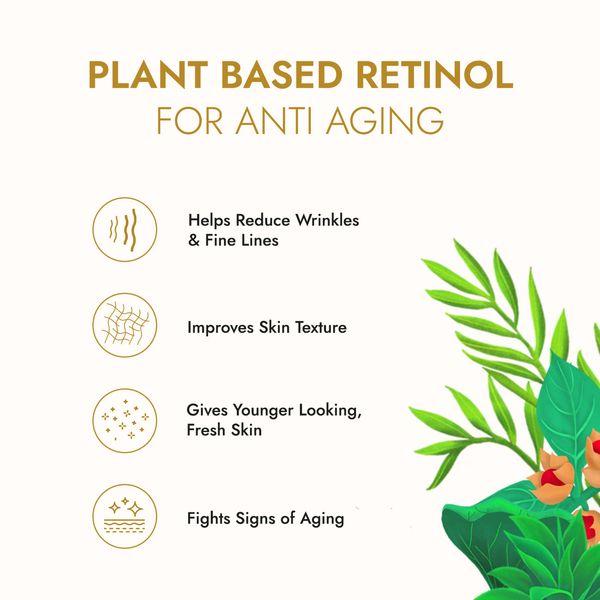 PLANT BASED RETINOL
FOR ANTI AGING

Helps Reduce Wrinkles & Fine Lines

Improves Skin Texture

Gives Younger Looking, Fresh Skin

Fights Signs of Aging